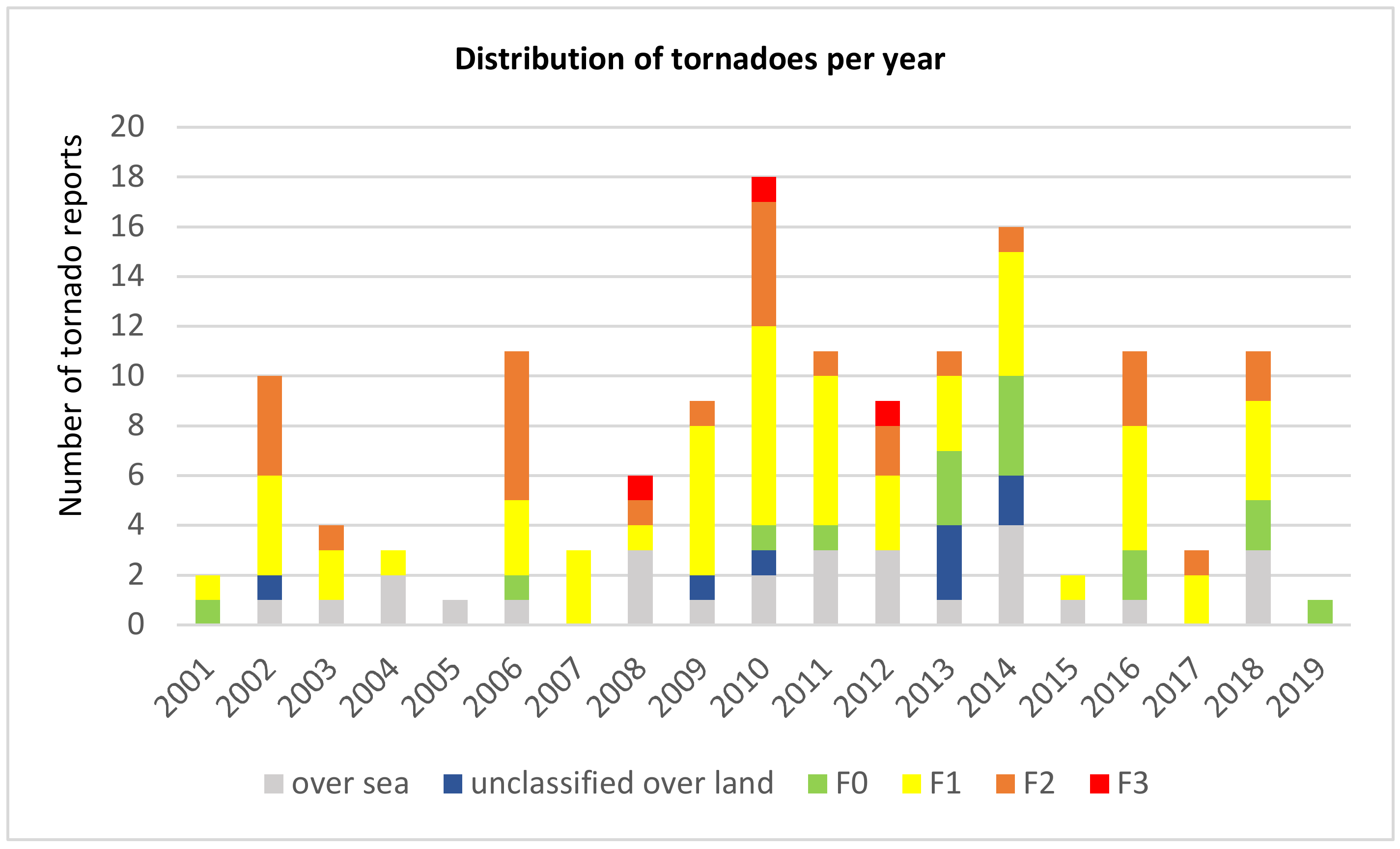 Distribution of tornadoes per year

Number of tornado reports

20
18
16
14
12
10
8
6
4
2
0

2001 2002 2003 2004 2005 2006 2007 2008 2009 2010 2011 2012 2013 2014 2015 2016 2017 2018 2019

over sea unclassified over land F0 F1 F2 F3